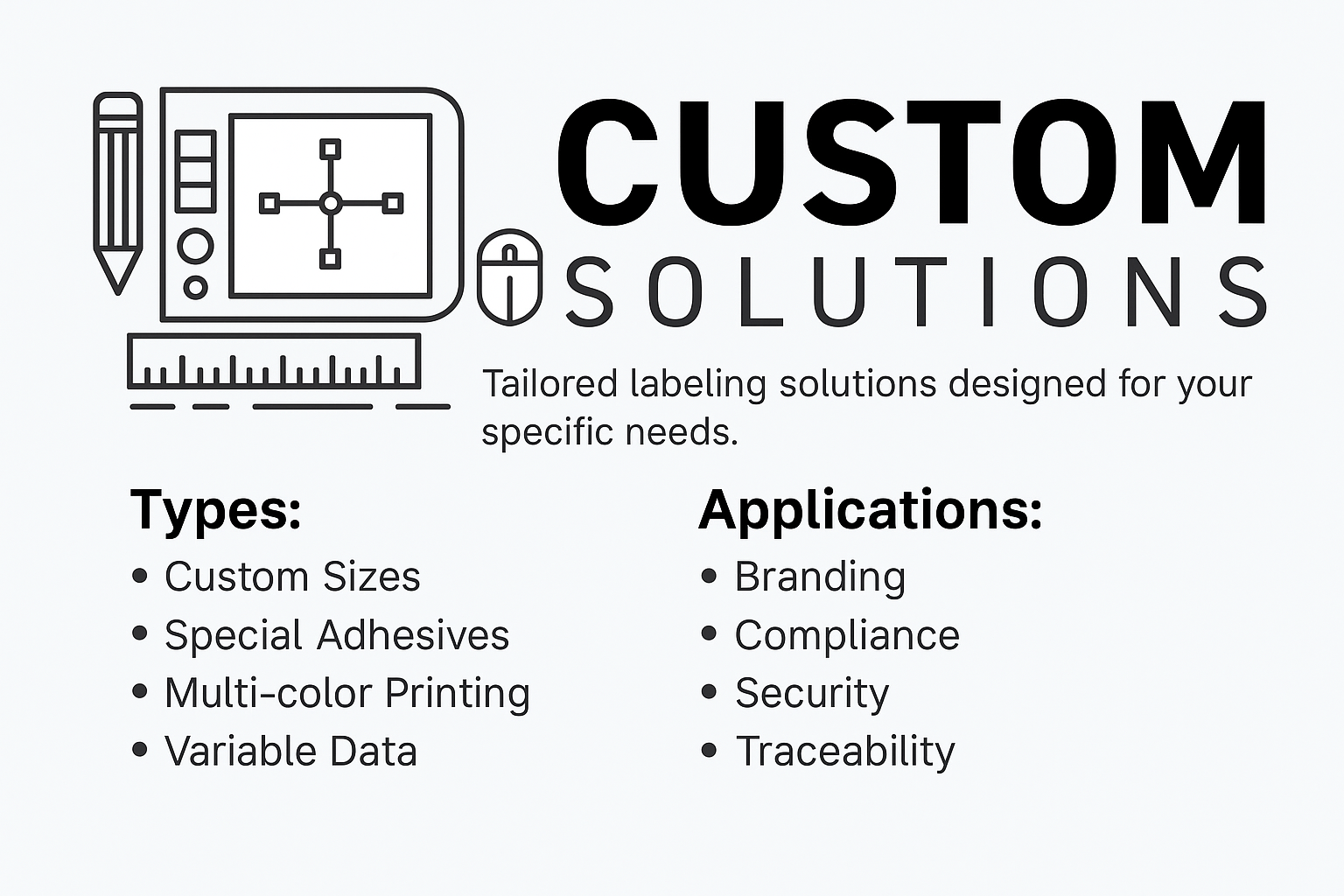 CUSTOM
SOLUTIONS

Tailored labeling solutions designed for your specific needs.

Types:
• Custom Sizes
• Special Adhesives
• Multi-color Printing
• Variable Data

Applications:
• Branding
• Compliance
• Security
• Traceability